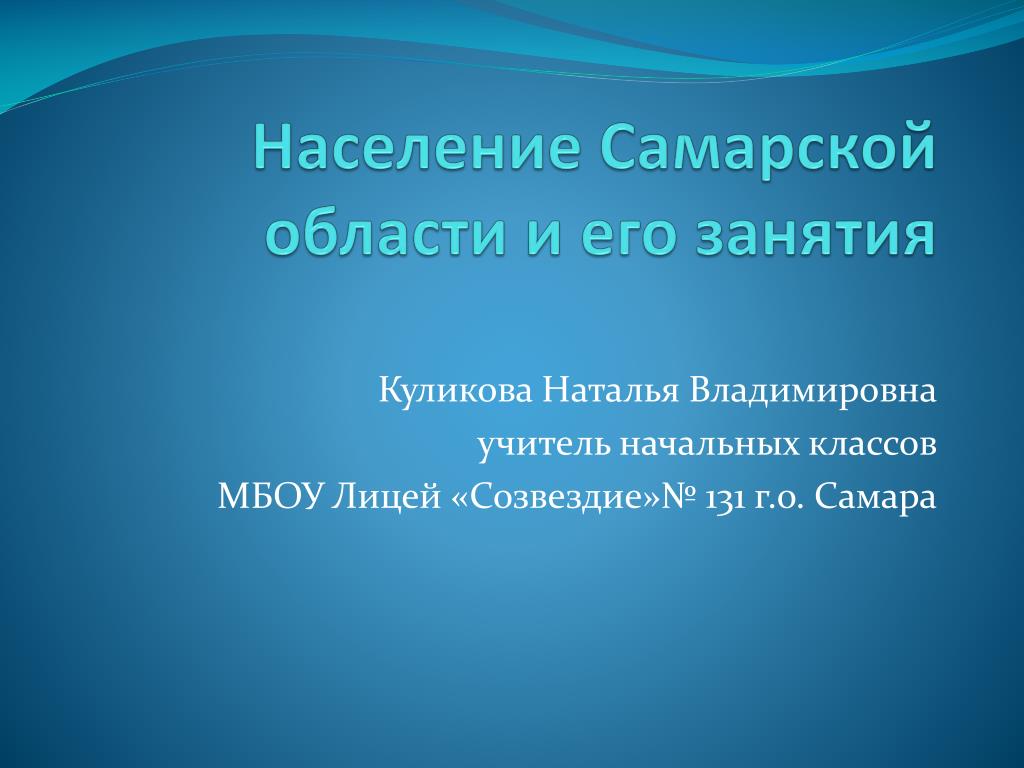 Население Самарской области и его занятия

Куликова Наталья Владимировна
учитель начальных классов
МБОУ Лицей «Созвездие»№ 131 г.о. Самара